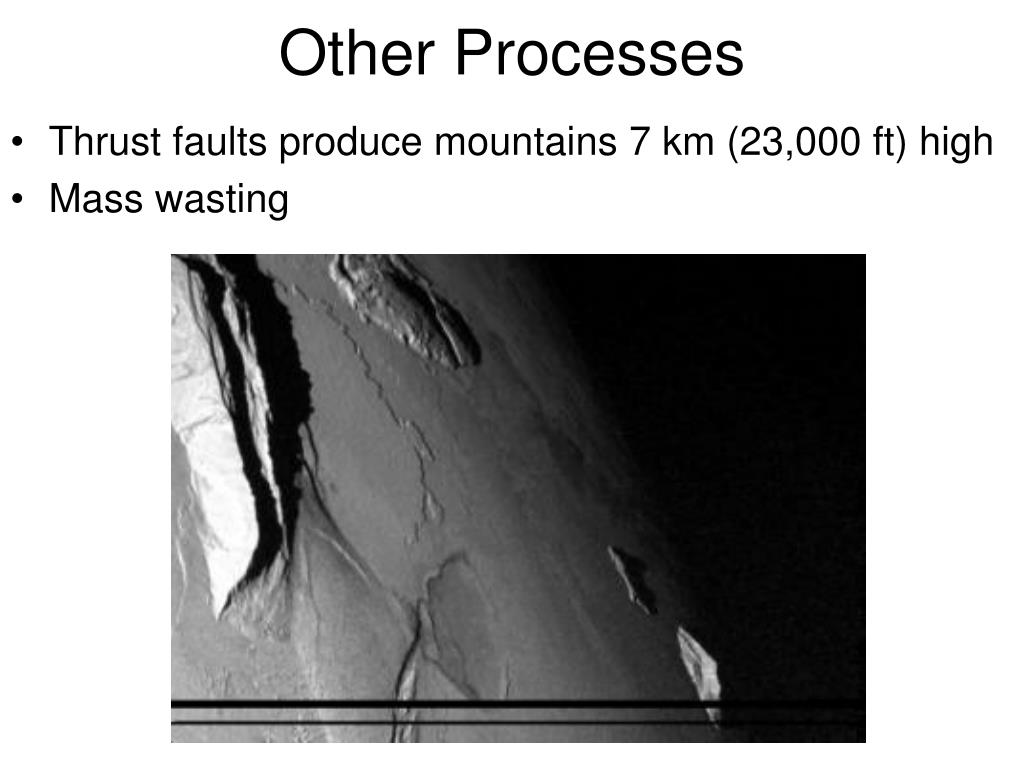 Other Processes

• Thrust faults produce mountains 7 km (23,000 ft) high
• Mass wasting